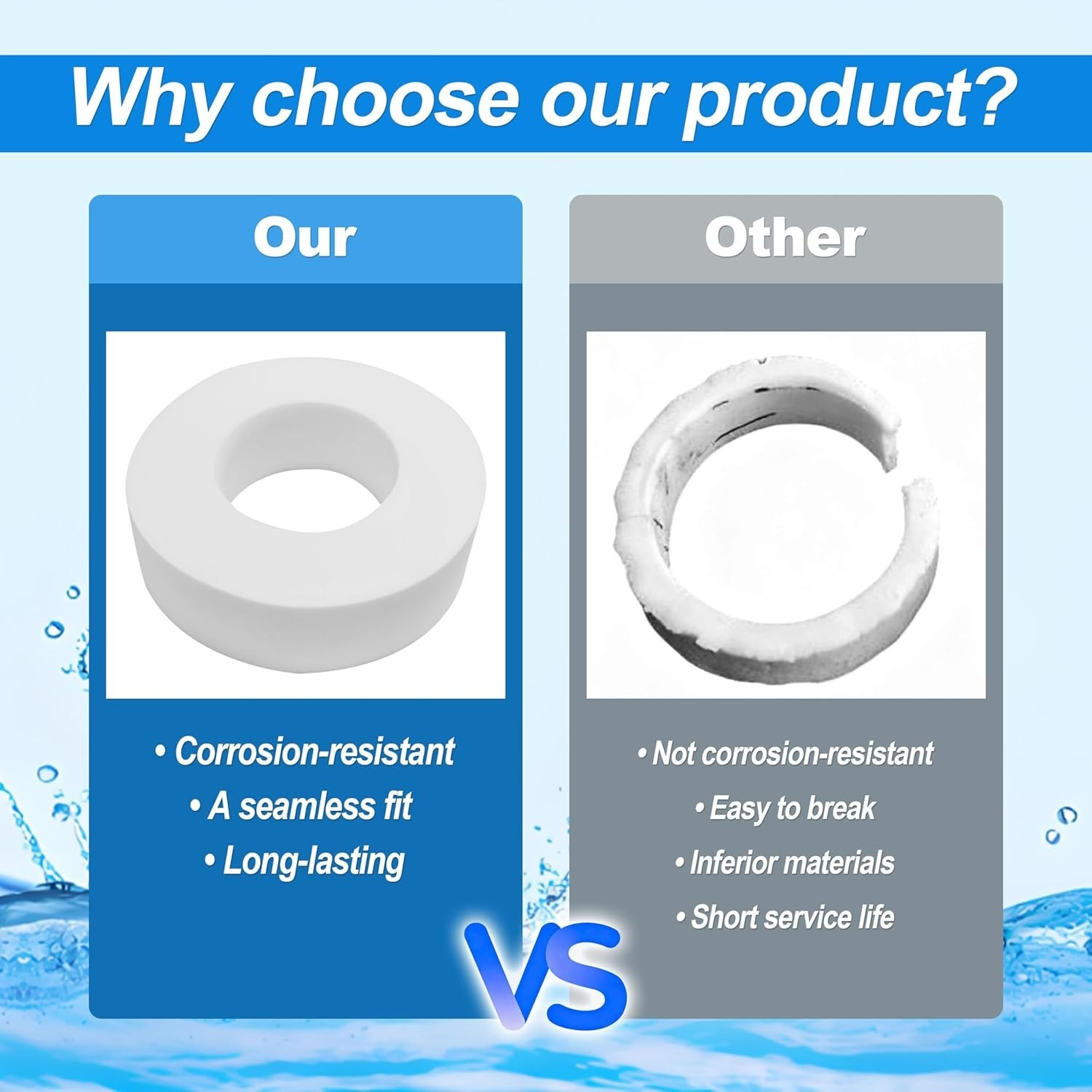 Why choose our product?

Our

• Corrosion-resistant
• A seamless fit
• Long-lasting

Other

• Not corrosion-resistant
• Easy to break
• Inferior materials
• Short service life

VS